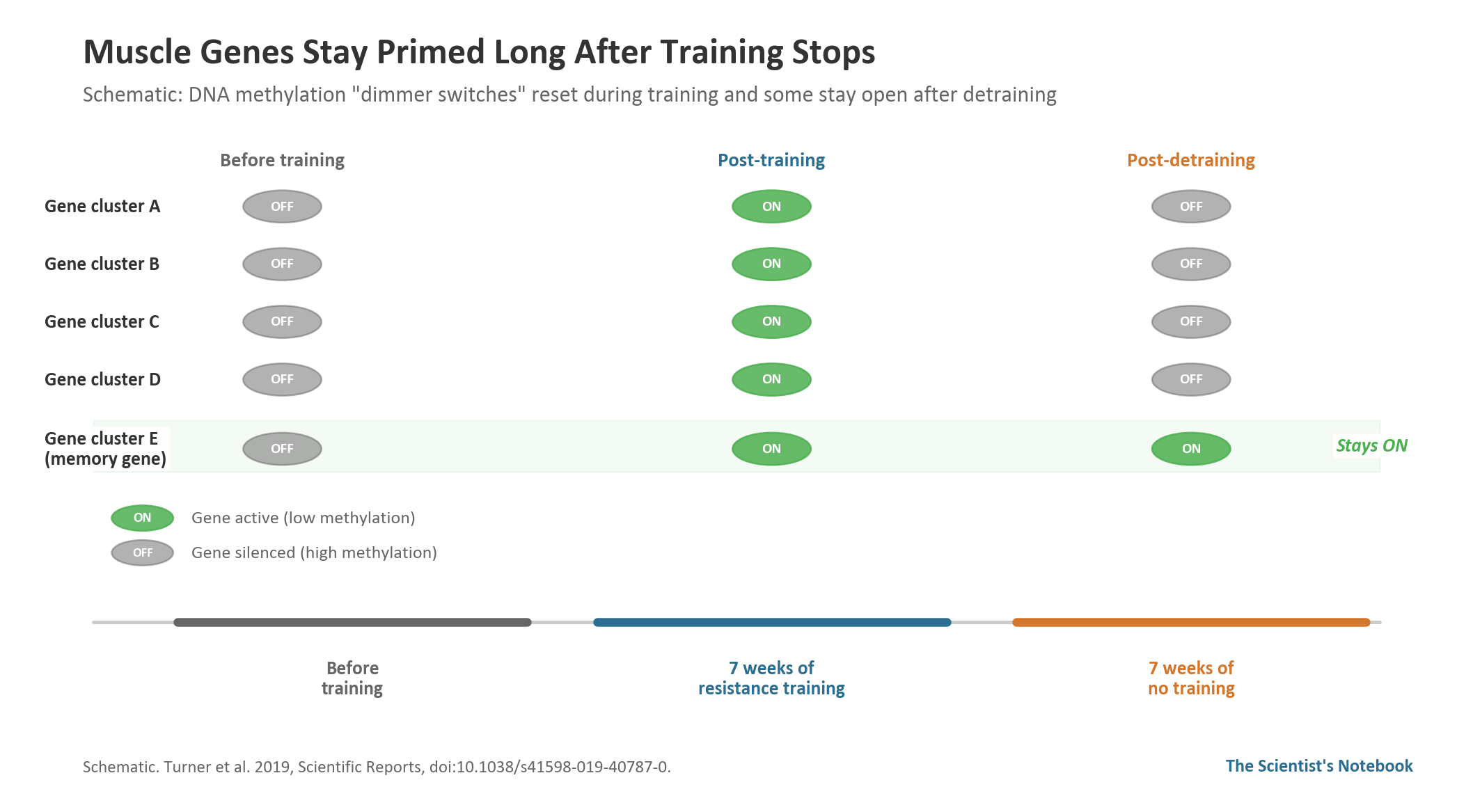 Muscle Genes Stay Primed Long After Training Stops

Schematic: DNA methylation "dimmer switches" reset during training and some stay open after detraining

| | Before training | Post-training | Post-detraining | |
|---|---|---|---|---|
| Gene cluster A | OFF | ON | OFF | |
| Gene cluster B | OFF | ON | OFF | |
| Gene cluster C | OFF | ON | OFF | |
| Gene cluster D | OFF | ON | OFF | |
| Gene cluster E (memory gene) | OFF | ON | ON | Stays ON |

ON Gene active (low methylation)
OFF Gene silenced (high methylation)

Before training

7 weeks of resistance training

7 weeks of no training

Schematic. Turner et al. 2019, Scientific Reports, doi:10.1038/s41598-019-40787-0.

The Scientist's Notebook